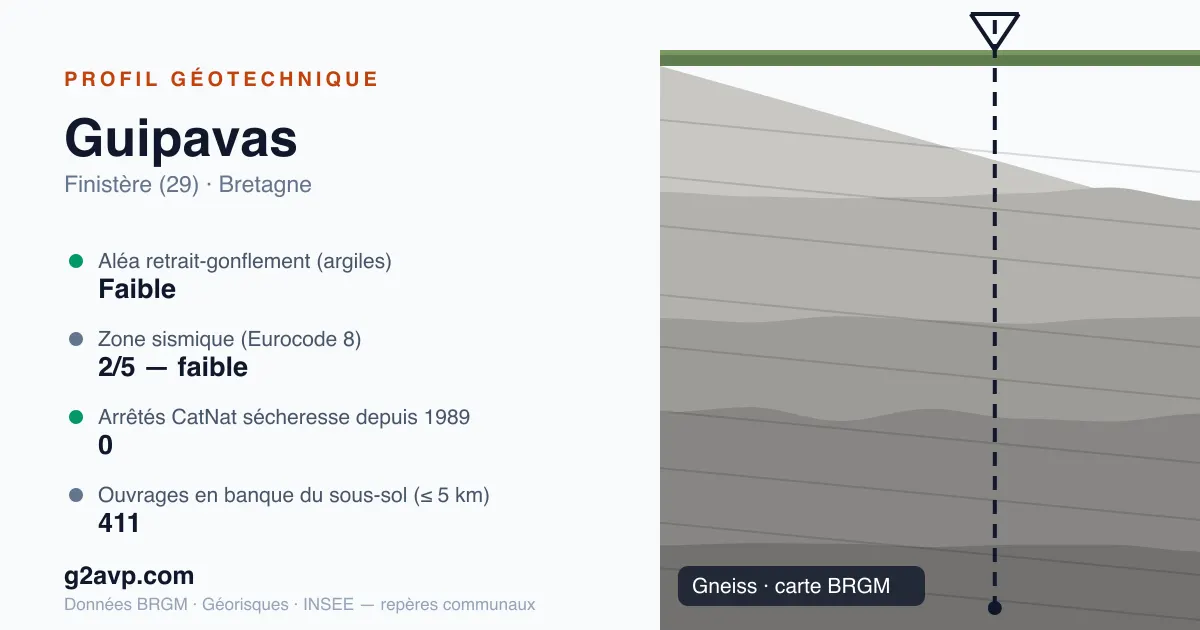 PROFIL GÉOTECHNIQUE

Guipavas

Finistère (29) · Bretagne

Aléa retrait-gonflement (argiles)
Faible

Zone sismique (Eurocode 8)
2/5 — faible

Arrêtés CatNat sécheresse depuis 1989
0

Ouvrages en banque du sous-sol (≤ 5 km)
411

g2avp.com

Données BRGM · Géorisques · INSEE — repères communaux

Gneiss · carte BRGM